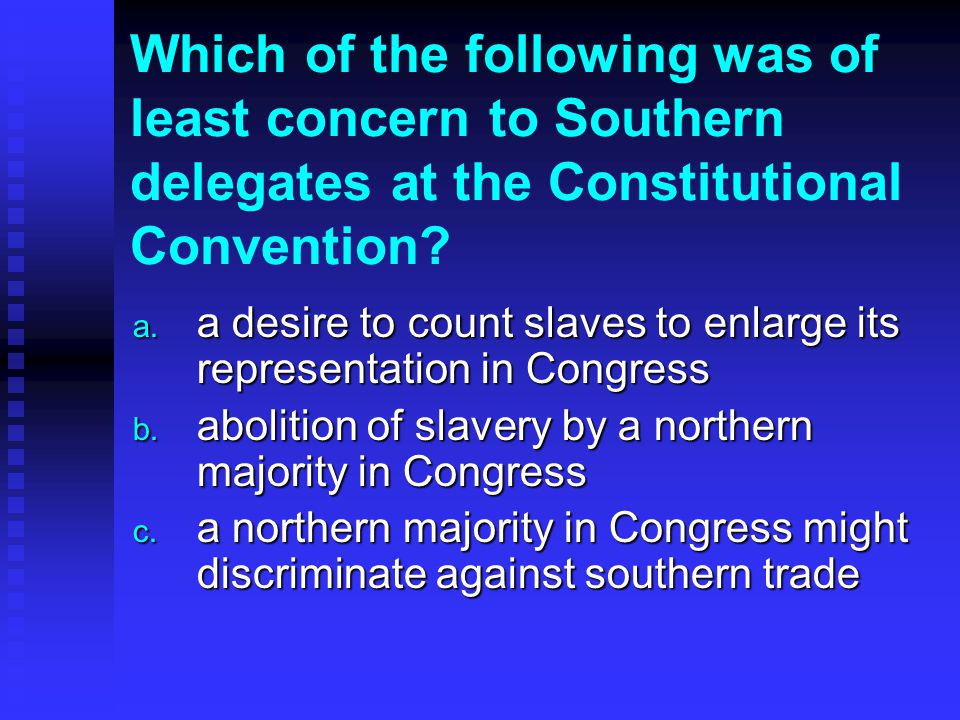 Which of the following was of least concern to Southern delegates at the Constitutional Convention?

a. a desire to count slaves to enlarge its representation in Congress

b. abolition of slavery by a northern majority in Congress

c. a northern majority in Congress might discriminate against southern trade